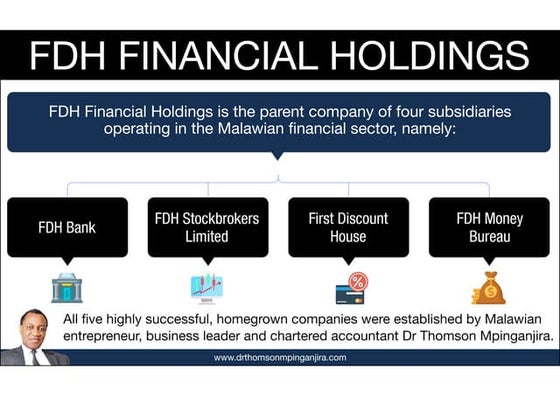 FDH FINANCIAL HOLDINGS

FDH Financial Holdings is the parent company of four subsidiaries operating in the Malawian financial sector, namely:

FDH Bank

FDH Stockbrokers Limited

First Discount House

FDH Money Bureau

All five highly successful, homegrown companies were established by Malawian entrepreneur, business leader and chartered accountant Dr Thomson Mpinganjira.

www.drthomsonmpinganjira.com